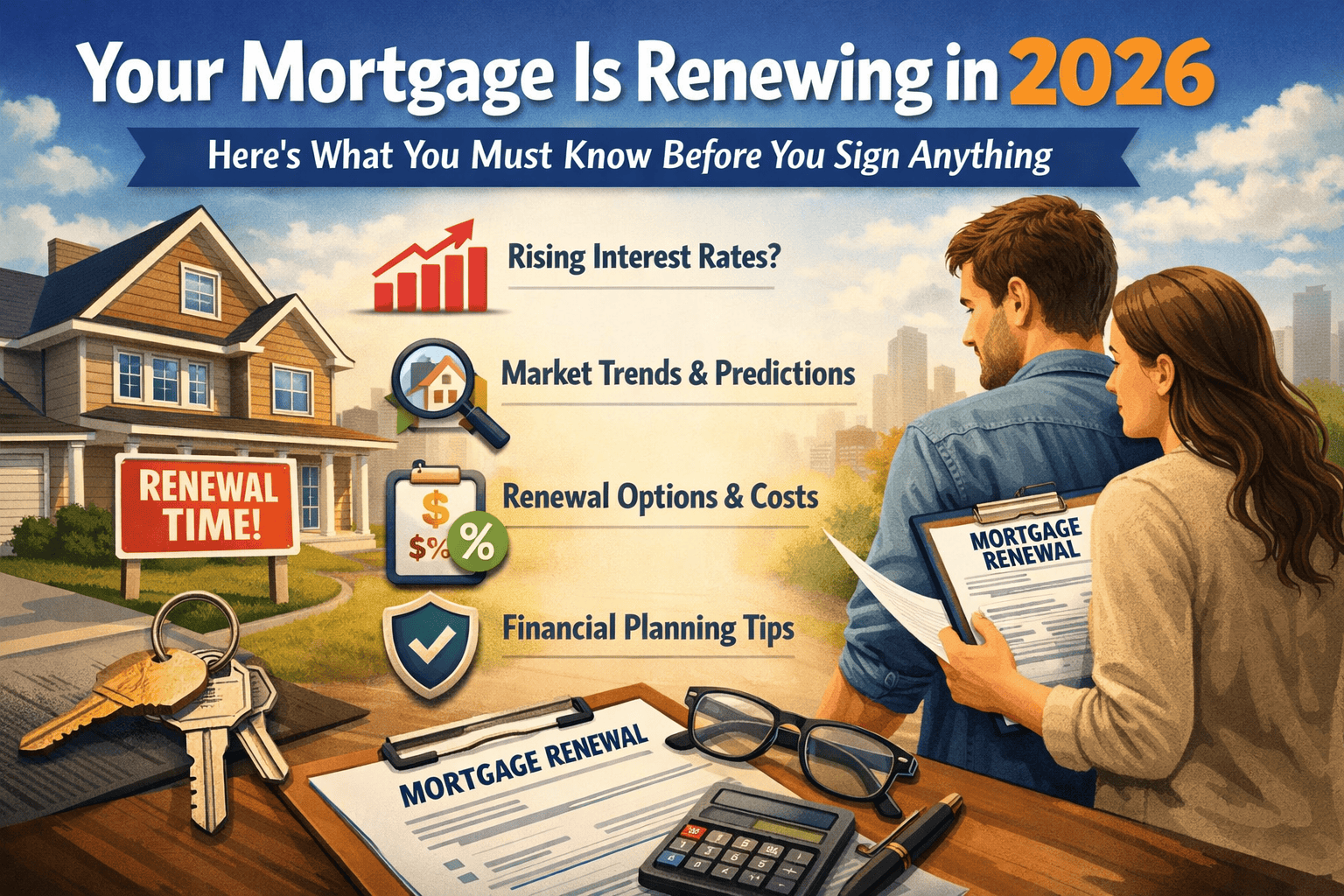 Your Mortgage Is Renewing in 2026

Here's What You Must Know Before You Sign Anything

Rising Interest Rates?

Market Trends & Predictions

Renewal Options & Costs

Financial Planning Tips

RENEWAL TIME!

$

$%

%

MORTGAGE RENEWAL

MORTGAGE RENEWAL